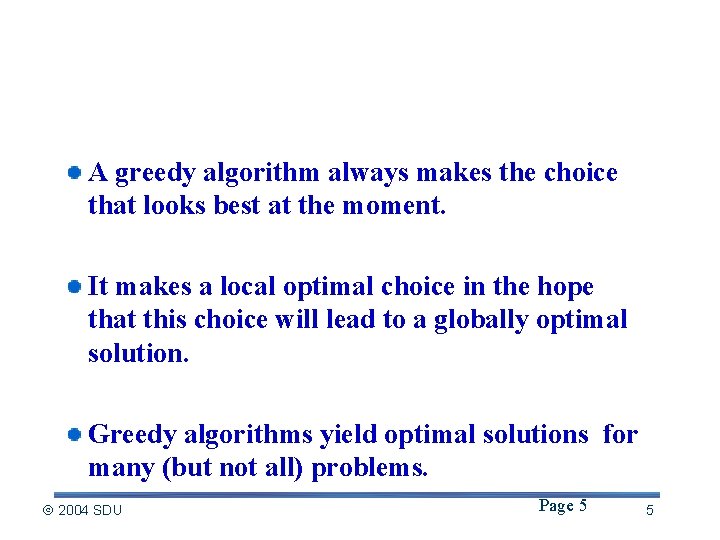 A greedy algorithm always makes the choice that looks best at the moment.

It makes a local optimal choice in the hope that this choice will lead to a globally optimal solution.

Greedy algorithms yield optimal solutions for many (but not all) problems.

© 2004 SDU

Page 5

5